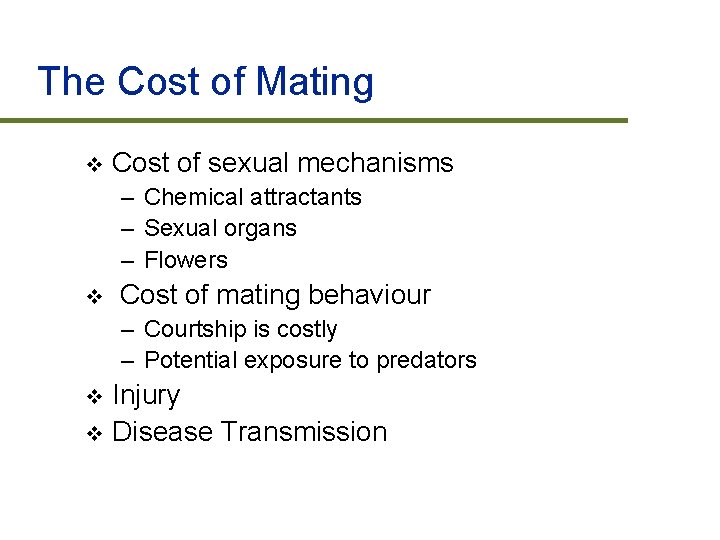 The Cost of Mating

❖ Cost of sexual mechanisms
– Chemical attractants
– Sexual organs
– Flowers

❖ Cost of mating behaviour
– Courtship is costly
– Potential exposure to predators

❖ Injury

❖ Disease Transmission